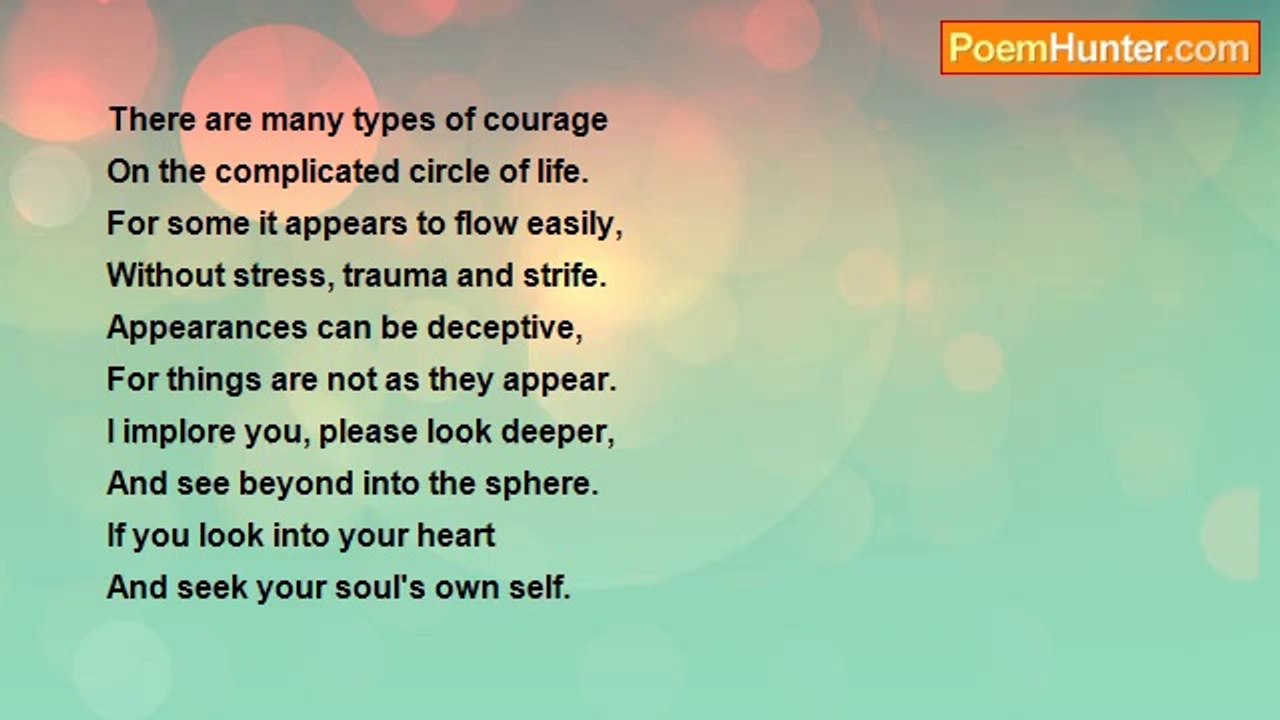 PoemHunter.com

There are many types of courage
On the complicated circle of life.
For some it appears to flow easily,
Without stress, trauma and strife.
Appearances can be deceptive,
For things are not as they appear.
I implore you, please look deeper,
And see beyond into the sphere.
If you look into your heart
And seek your soul's own self.